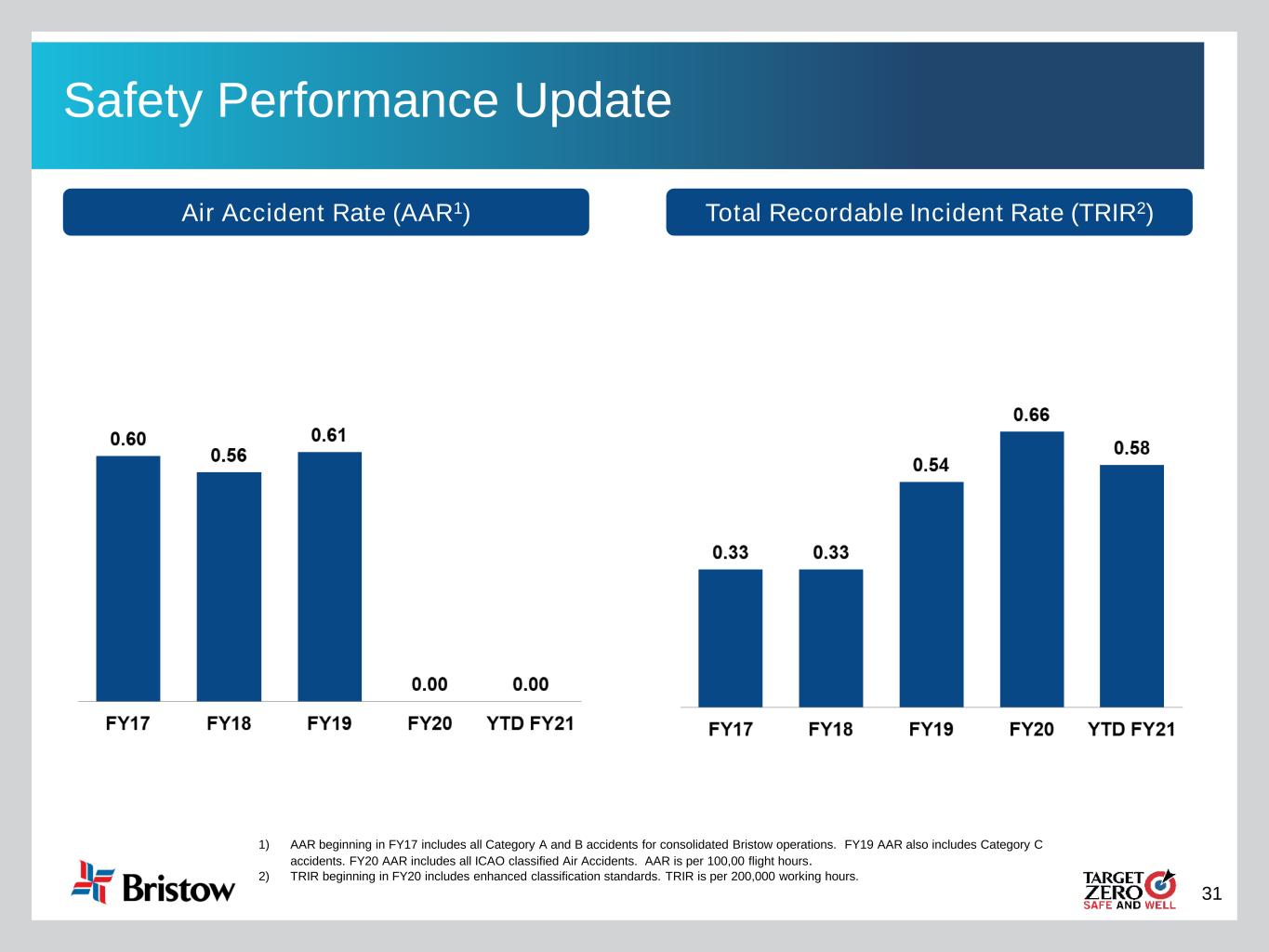 Safety Performance Update

Air Accident Rate (AAR$^1$)

0.60 0.56 0.61 0.00 0.00

FY17 FY18 FY19 FY20 YTD FY21

Total Recordable Incident Rate (TRIR$^2$)

0.33 0.33 0.54 0.66 0.58

FY17 FY18 FY19 FY20 YTD FY21

1) AAR beginning in FY17 includes all Category A and B accidents for consolidated Bristow operations. FY19 AAR also includes Category C accidents. FY20 AAR includes all ICAO classified Air Accidents. AAR is per 100,00 flight hours.
2) TRIR beginning in FY20 includes enhanced classification standards. TRIR is per 200,000 working hours.

Bristow

TARGET ZERO SAFE AND WELL

31